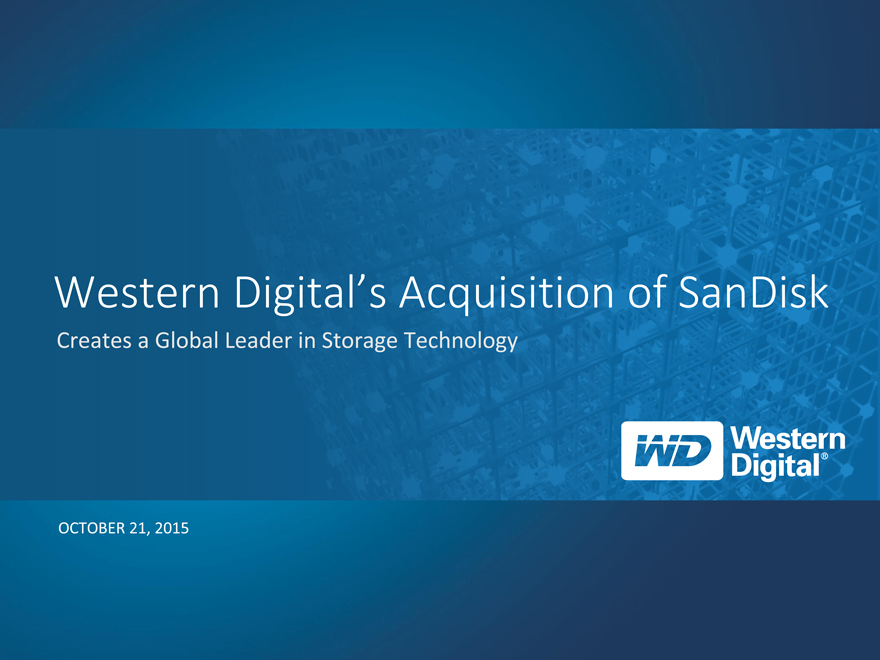 Western Digital's Acquisition of SanDisk

Creates a Global Leader in Storage Technology

WD Western Digital®

OCTOBER 21, 2015